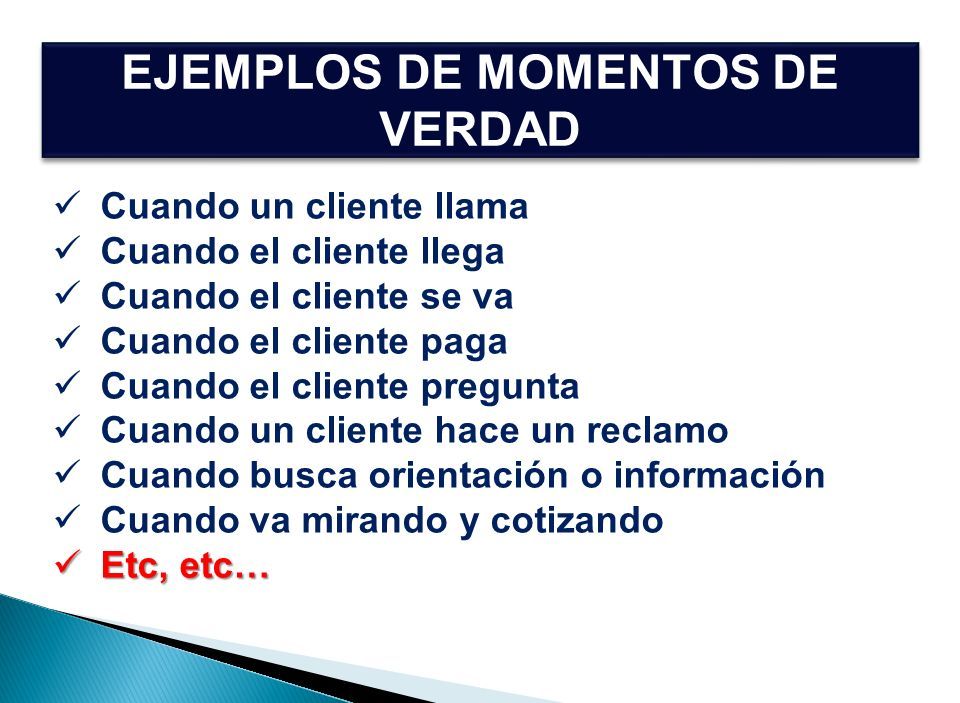 EJEMPLOS DE MOMENTOS DE VERDAD

✓ Cuando un cliente llama
✓ Cuando el cliente llega
✓ Cuando el cliente se va
✓ Cuando el cliente paga
✓ Cuando el cliente pregunta
✓ Cuando un cliente hace un reclamo
✓ Cuando busca orientación o información
✓ Cuando va mirando y cotizando
✓ Etc, etc…